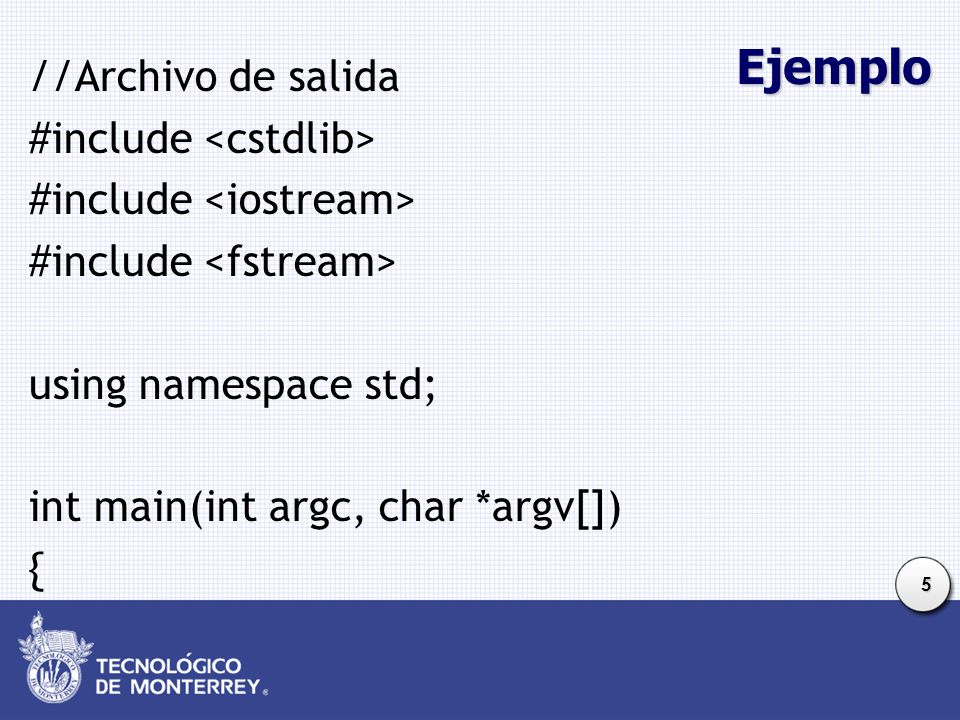 Ejemplo

//Archivo de salida
#include <cstdlib>
#include <iostream>
#include <fstream>

using namespace std;

int main(int argc, char *argv[])
{

5

TECNOLÓGICO DE MONTERREY®